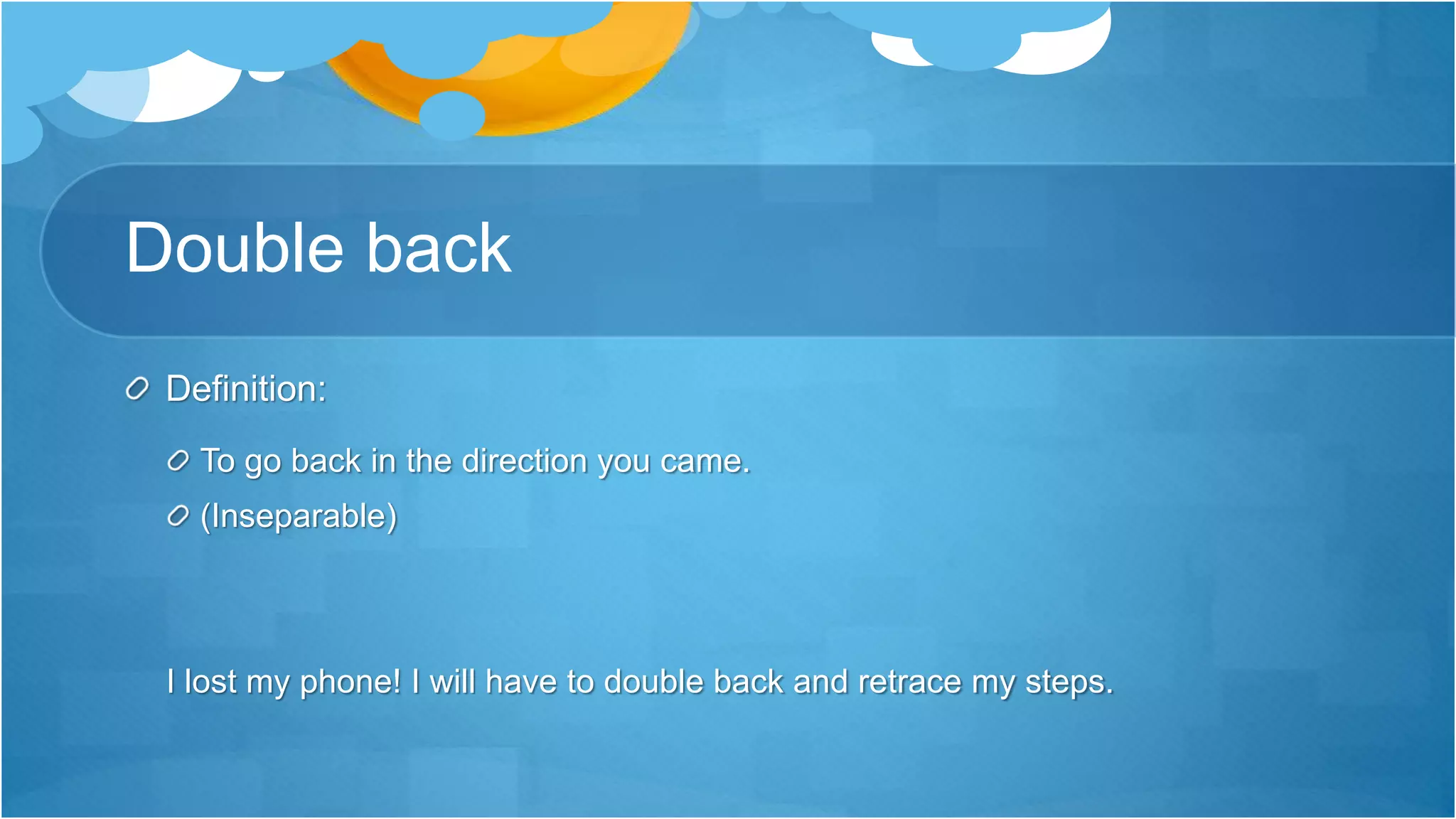 Double back

Definition:

To go back in the direction you came.

(Inseparable)

I lost my phone! I will have to double back and retrace my steps.